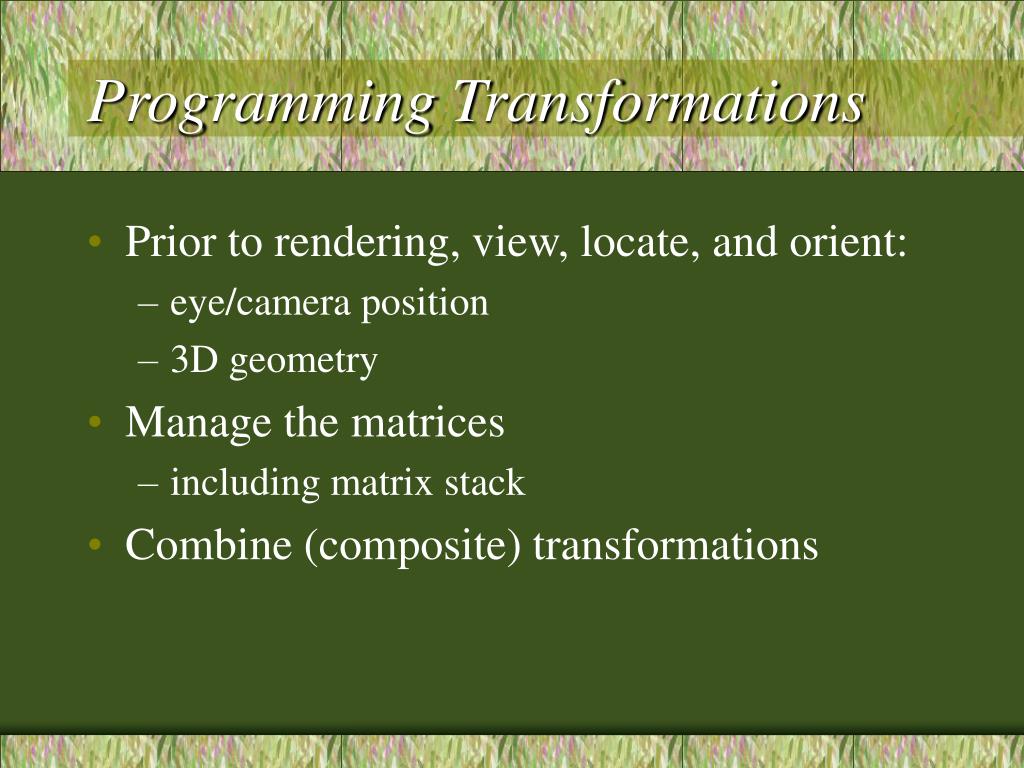 Programming Transformations

• Prior to rendering, view, locate, and orient:
– eye/camera position
– 3D geometry
• Manage the matrices
– including matrix stack
• Combine (composite) transformations